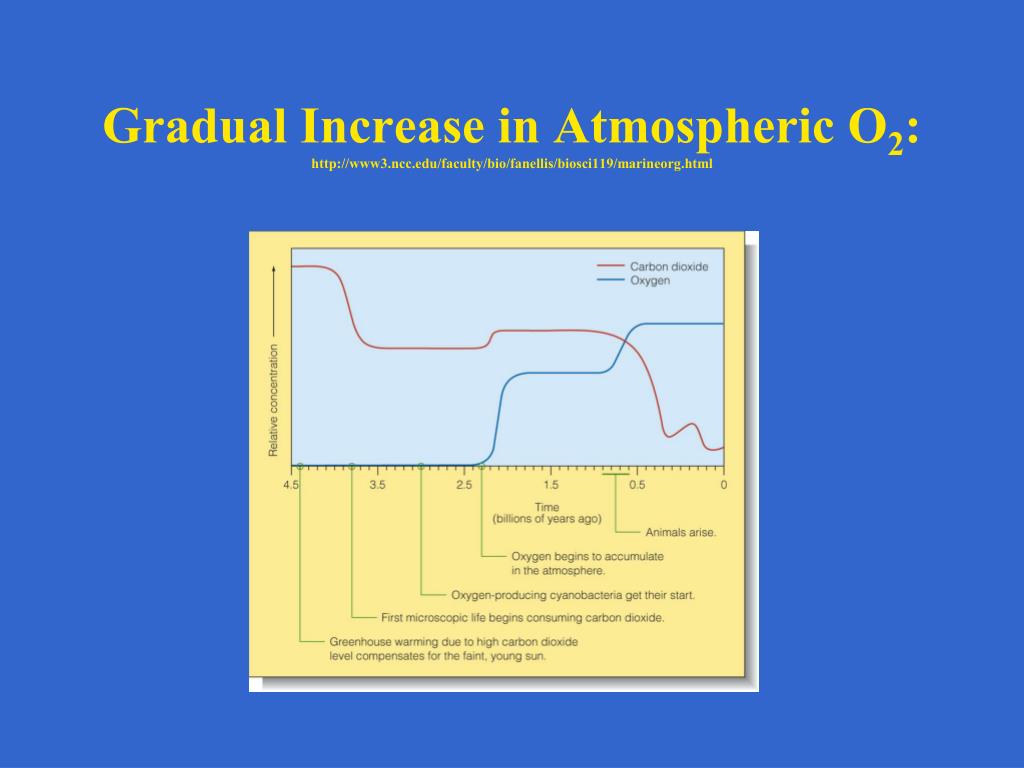 Gradual Increase in Atmospheric $O_2$:
http://www3.ncc.edu/faculty/bio/fanellis/biosci119/marineorg.html

Carbon dioxide
Oxygen

Relative concentration

4.5
3.5
2.5
1.5
0.5
0

Time
(billions of years ago)

Animals arise.

Oxygen begins to accumulate in the atmosphere.

Oxygen-producing cyanobacteria get their start.

First microscopic life begins consuming carbon dioxide.

Greenhouse warming due to high carbon dioxide level compensates for the faint, young sun.